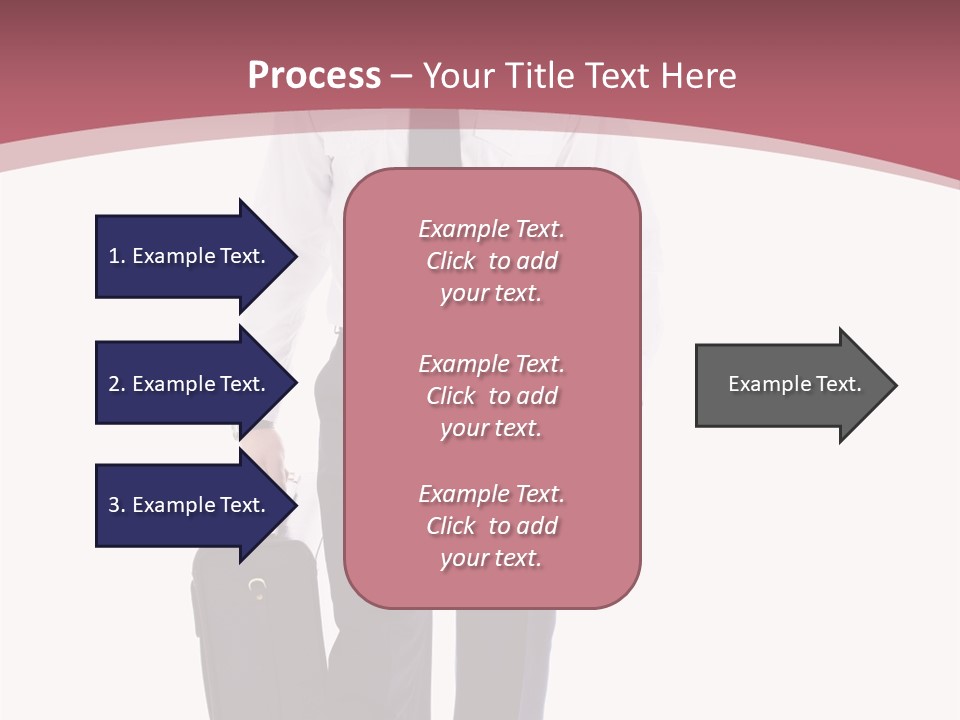 Process – Your Title Text Here

1. Example Text.

2. Example Text.

3. Example Text.

Example Text. Click to add your text.

Example Text. Click to add your text.

Example Text. Click to add your text.

Example Text.